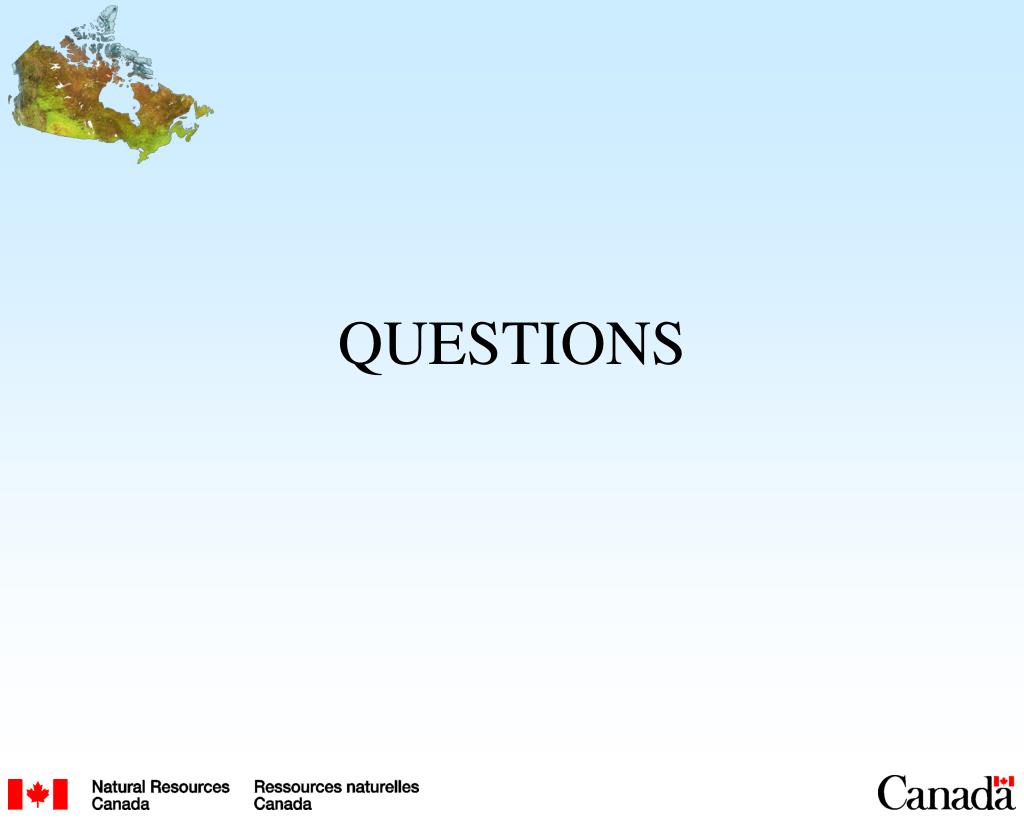 QUESTIONS

Natural Resources Canada

Ressources naturelles Canada

Canada